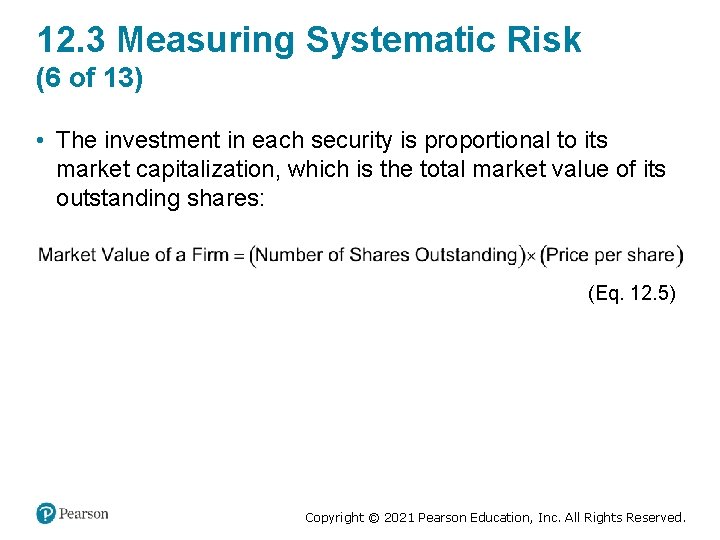 12.3 Measuring Systematic Risk (6 of 13)

• The investment in each security is proportional to its market capitalization, which is the total market value of its outstanding shares:

$\text{Market Value of a Firm} = (\text{Number of Shares Outstanding}) \times (\text{Price per share})$

(Eq. 12.5)

Pearson

Copyright © 2021 Pearson Education, Inc. All Rights Reserved.